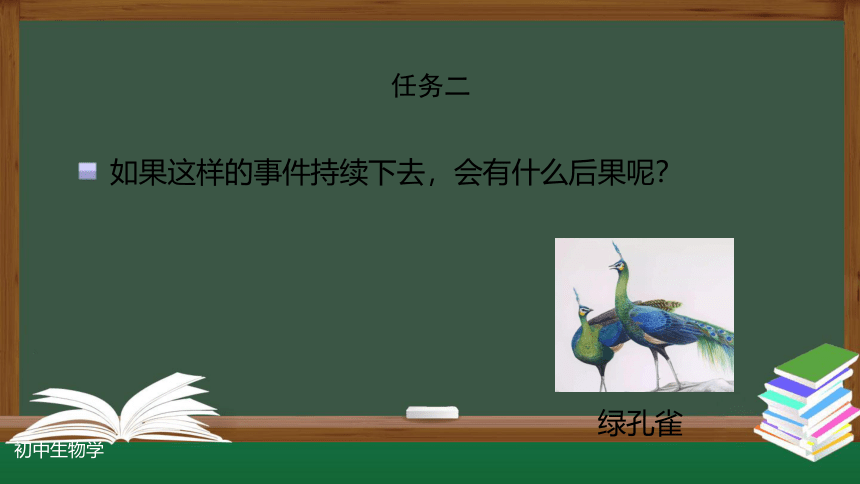 任务二

如果这样的事件持续下去，会有什么后果呢?

绿孔雀

初中生物学